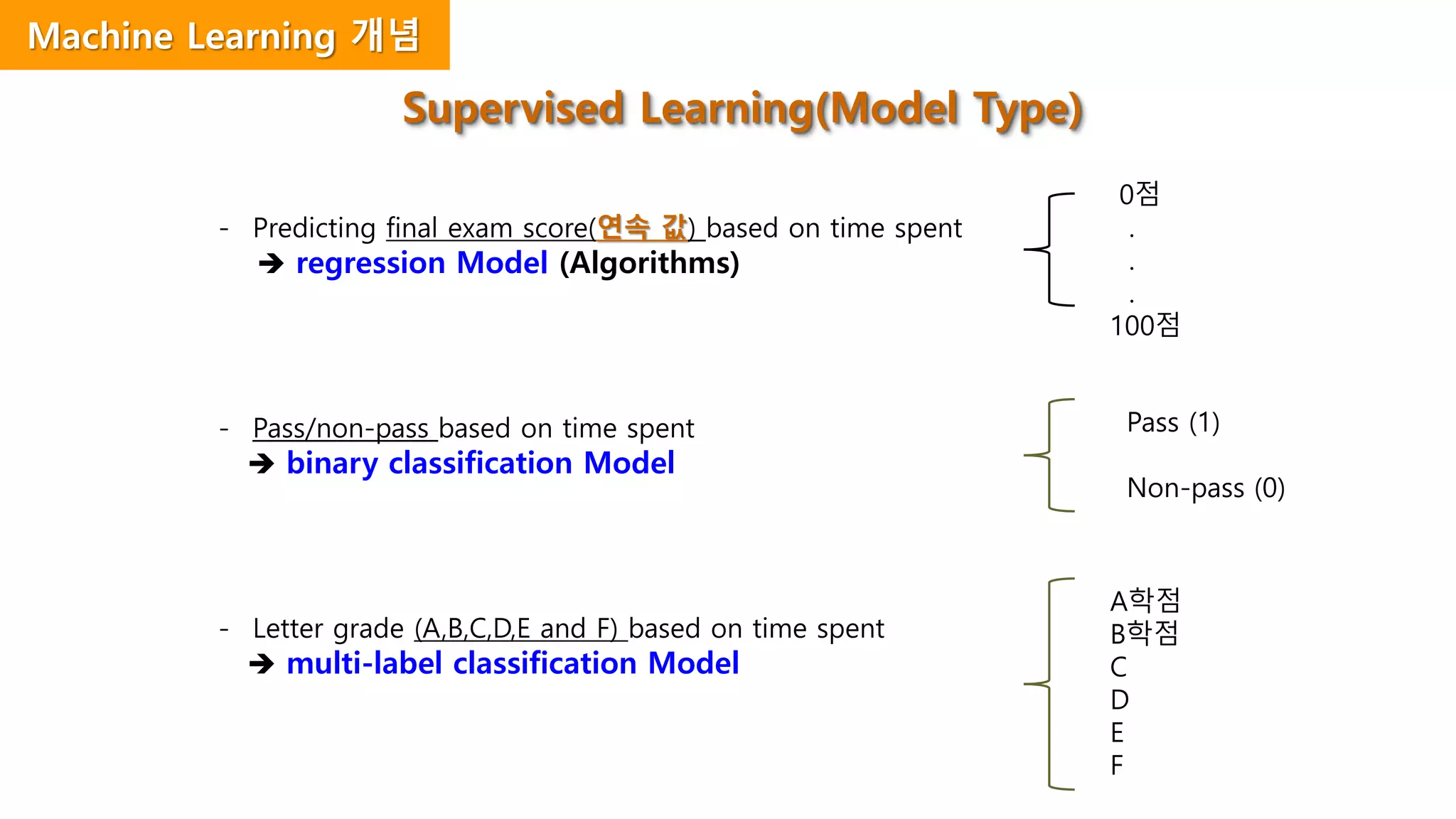 Machine Learning 개념

Supervised Learning(Model Type)

- Predicting final exam score(연속 값) based on time spent
➔ regression Model (Algorithms)

0점
.
.
.
100점

- Pass/non-pass based on time spent
➔ binary classification Model

Pass (1)

Non-pass (0)

- Letter grade (A,B,C,D,E and F) based on time spent
➔ multi-label classification Model

A학점
B학점
C
D
E
F